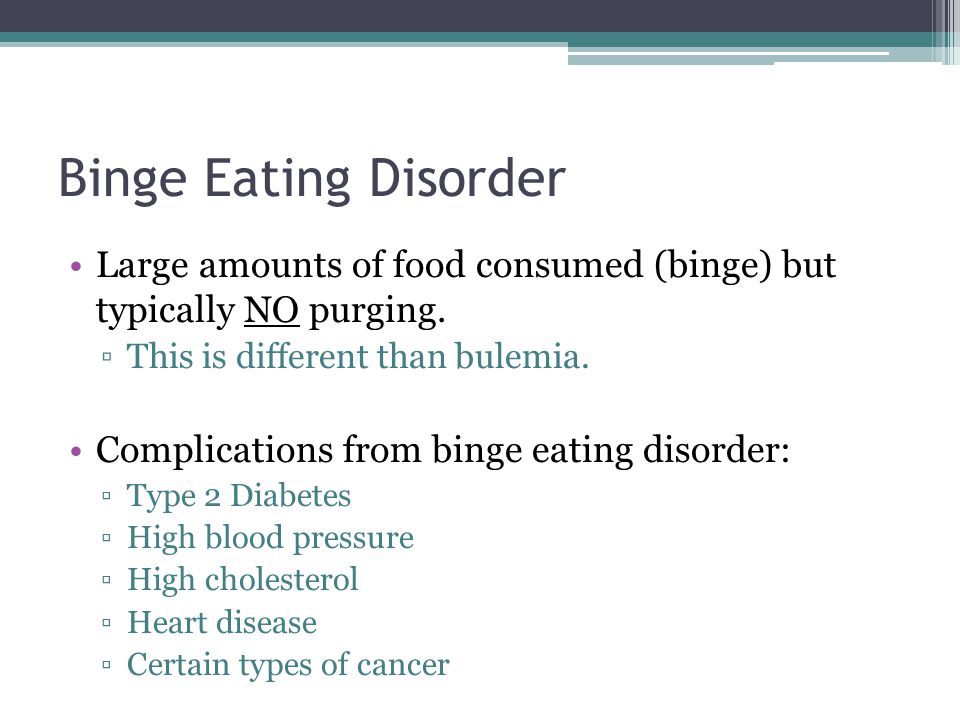 Binge Eating Disorder

• Large amounts of food consumed (binge) but typically NO purging.
 ▫ This is different than bulemia.

• Complications from binge eating disorder:
 ▫ Type 2 Diabetes
 ▫ High blood pressure
 ▫ High cholesterol
 ▫ Heart disease
 ▫ Certain types of cancer